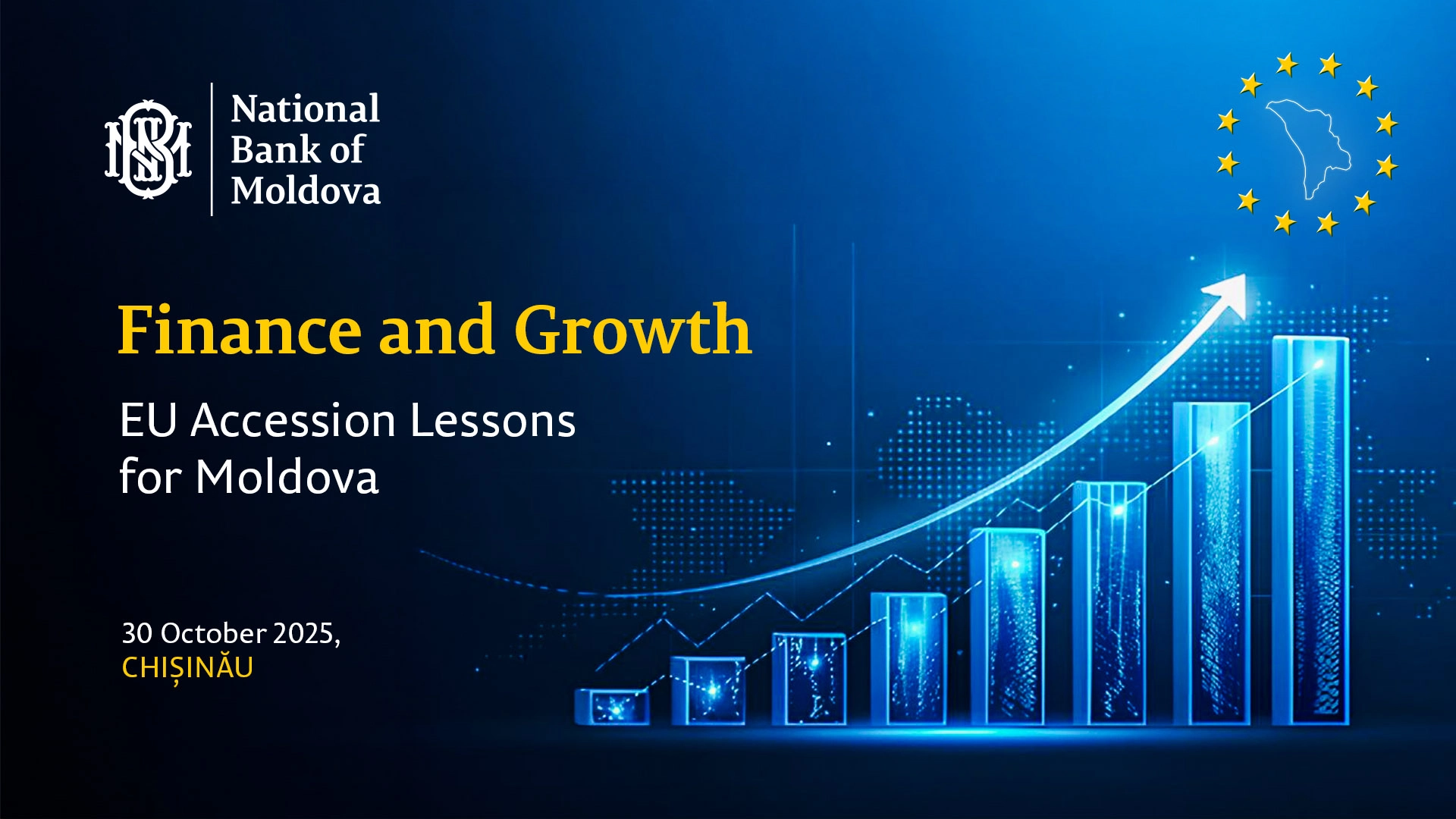 National Bank of Moldova

Finance and Growth

EU Accession Lessons for Moldova

30 October 2025,
CHIȘINĂU